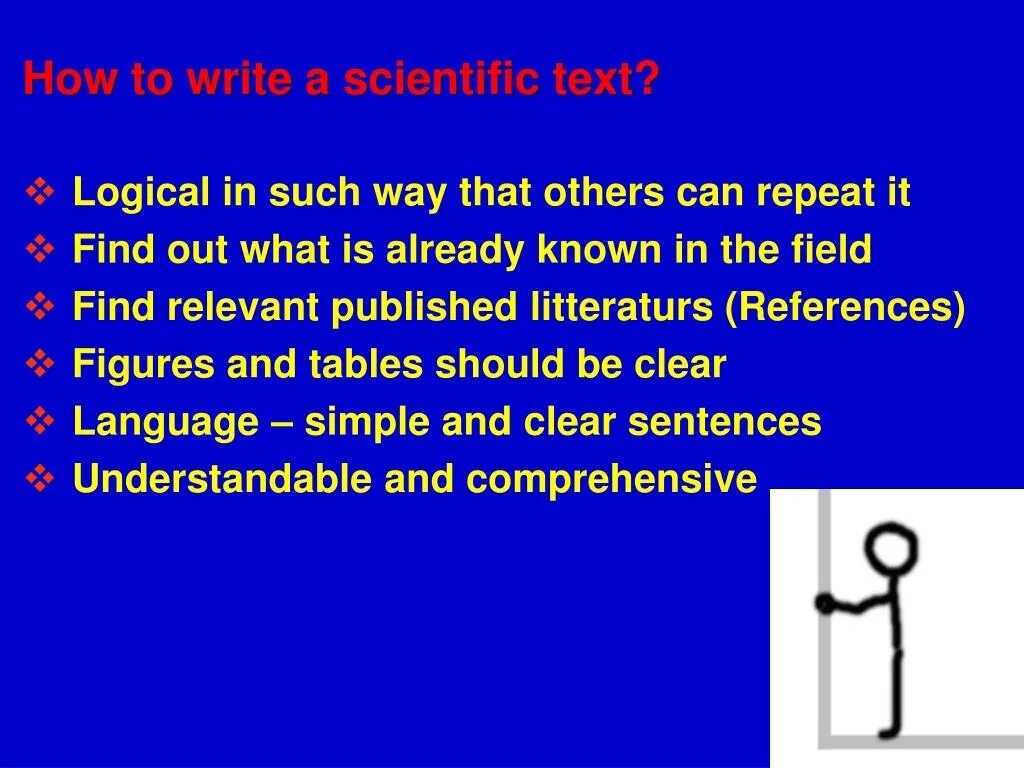 How to write a scientific text?

❖ Logical in such way that others can repeat it
❖ Find out what is already known in the field
❖ Find relevant published litteraturs (References)
❖ Figures and tables should be clear
❖ Language – simple and clear sentences
❖ Understandable and comprehensive